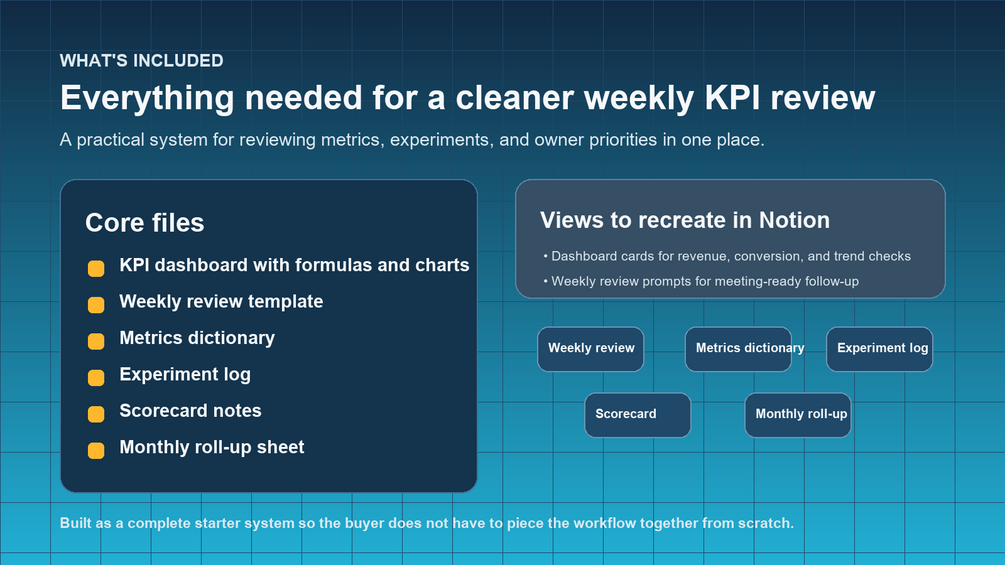 WHAT'S INCLUDED

Everything needed for a cleaner weekly KPI review

A practical system for reviewing metrics, experiments, and owner priorities in one place.

Core files

KPI dashboard with formulas and charts
Weekly review template
Metrics dictionary
Experiment log
Scorecard notes
Monthly roll-up sheet

Views to recreate in Notion

• Dashboard cards for revenue, conversion, and trend checks
• Weekly review prompts for meeting-ready follow-up

Weekly review
Metrics dictionary
Experiment log
Scorecard
Monthly roll-up

Built as a complete starter system so the buyer does not have to piece the workflow together from scratch.